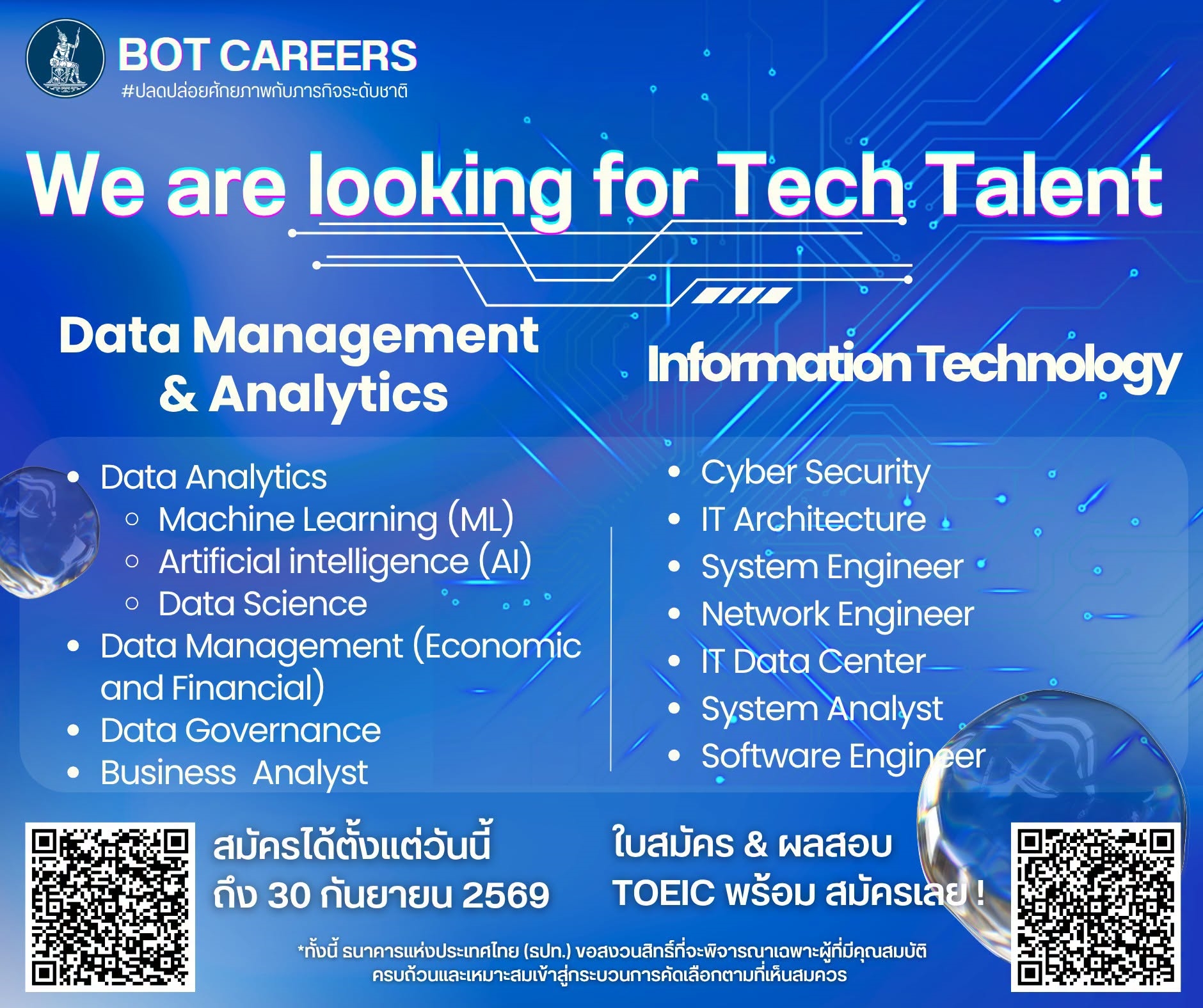 BOT CAREERS
#ปลดปล่อยศักยภาพกับภารกิจระดับชาติ

We are looking for Tech Talent

Data Management & Analytics

- Data Analytics
  - Machine Learning (ML)
  - Artificial intelligence (AI)
  - Data Science
- Data Management (Economic and Financial)
- Data Governance
- Business Analyst

Information Technology

- Cyber Security
- IT Architecture
- System Engineer
- Network Engineer
- IT Data Center
- System Analyst
- Software Engineer

สมัครได้ตั้งแต่วันนี้ ถึง 30 กันยายน 2569

ใบสมัคร & ผลสอบ TOEIC พร้อม สมัครเลย !

*ทั้งนี้ ธนาคารแห่งประเทศไทย (ธปท.) ขอสงวนสิทธิ์ที่จะพิจารณาเฉพาะผู้ที่มีคุณสมบัติครบถ้วนและเหมาะสมเข้าสู่กระบวนการคัดเลือกตามที่เห็นสมควร